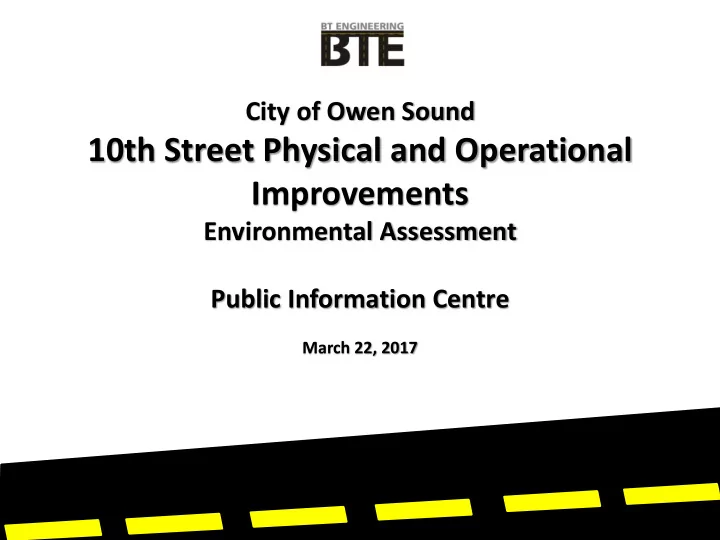 BT ENGINEERING
BTE

City of Owen Sound
10th Street Physical and Operational Improvements
Environmental Assessment

Public Information Centre

March 22, 2017